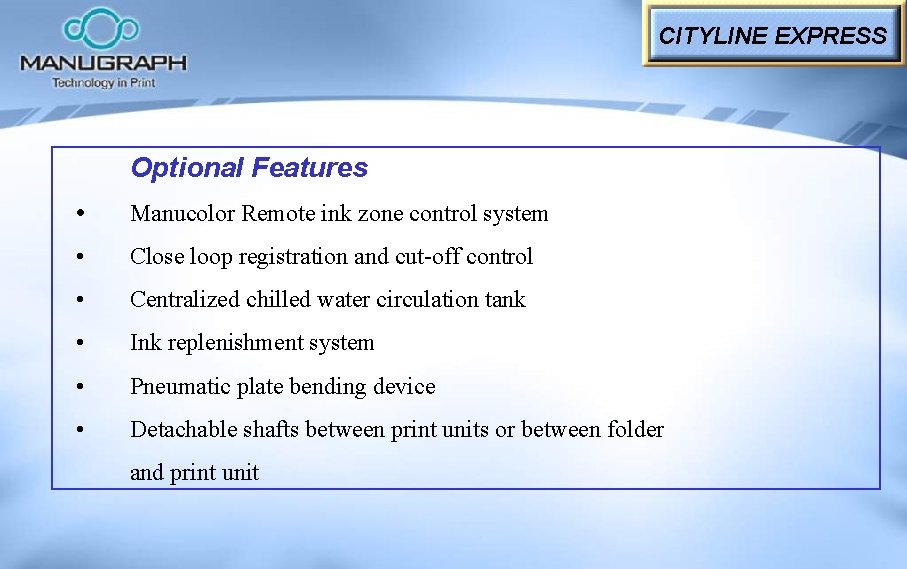 MANUGRAPH
Technology in Print

CITYLINE EXPRESS

Optional Features

• Manucolor Remote ink zone control system

• Close loop registration and cut-off control

• Centralized chilled water circulation tank

• Ink replenishment system

• Pneumatic plate bending device

• Detachable shafts between print units or between folder and print unit